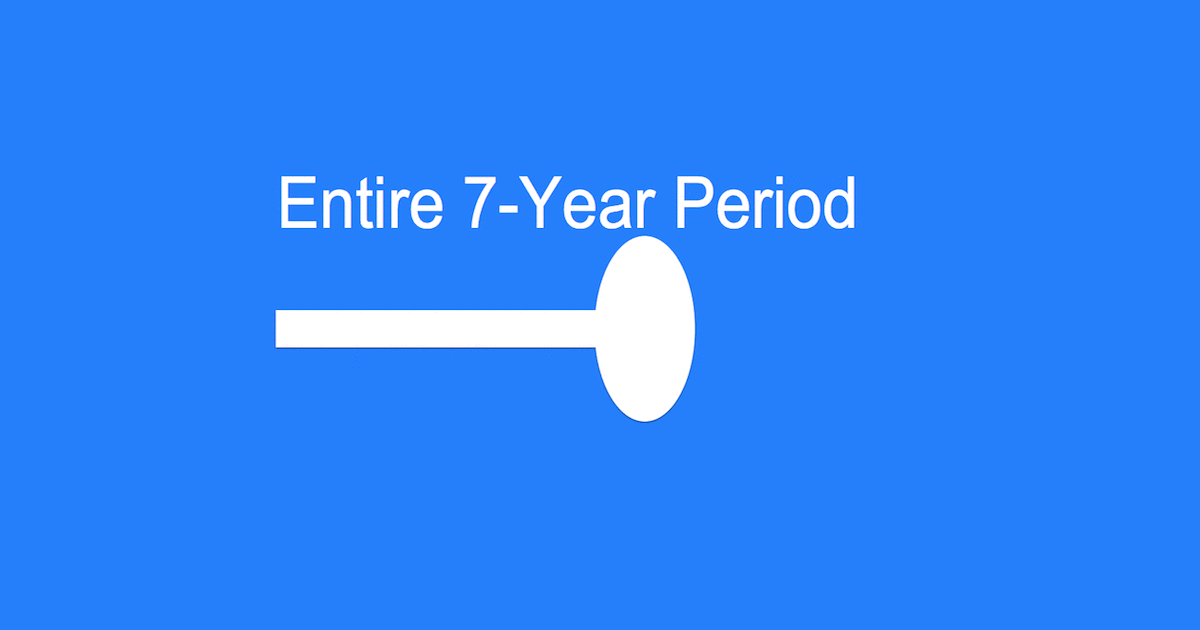 Entire 7-Year Period